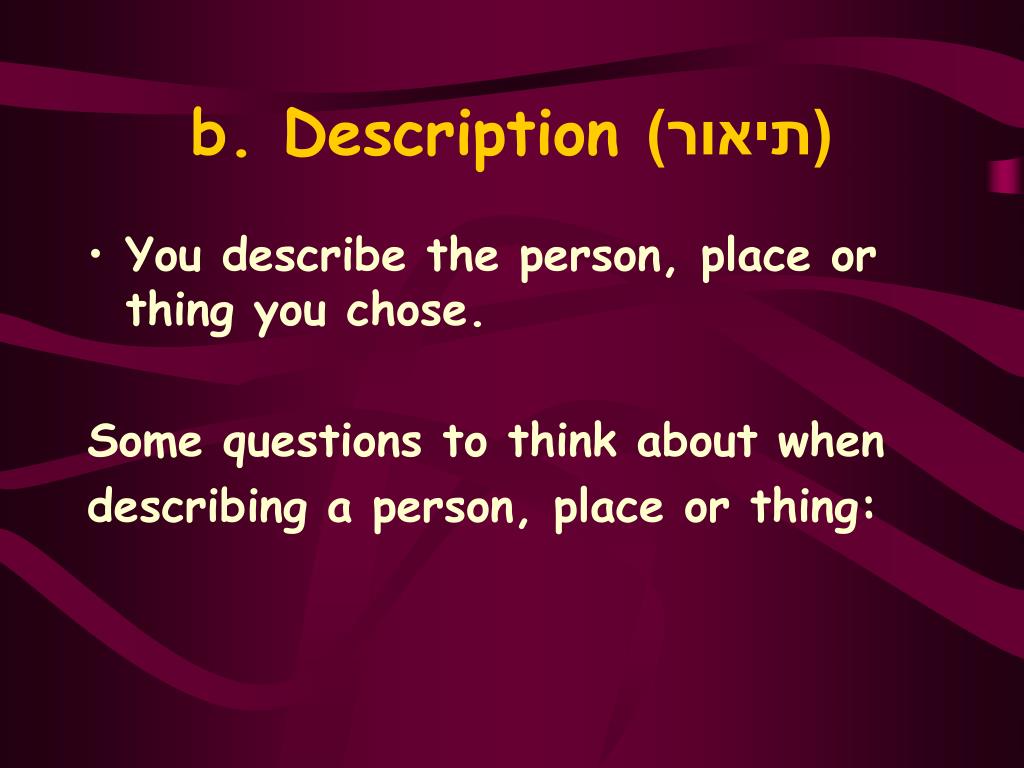 b. Description (תיאור)

• You describe the person, place or thing you chose.

Some questions to think about when describing a person, place or thing: